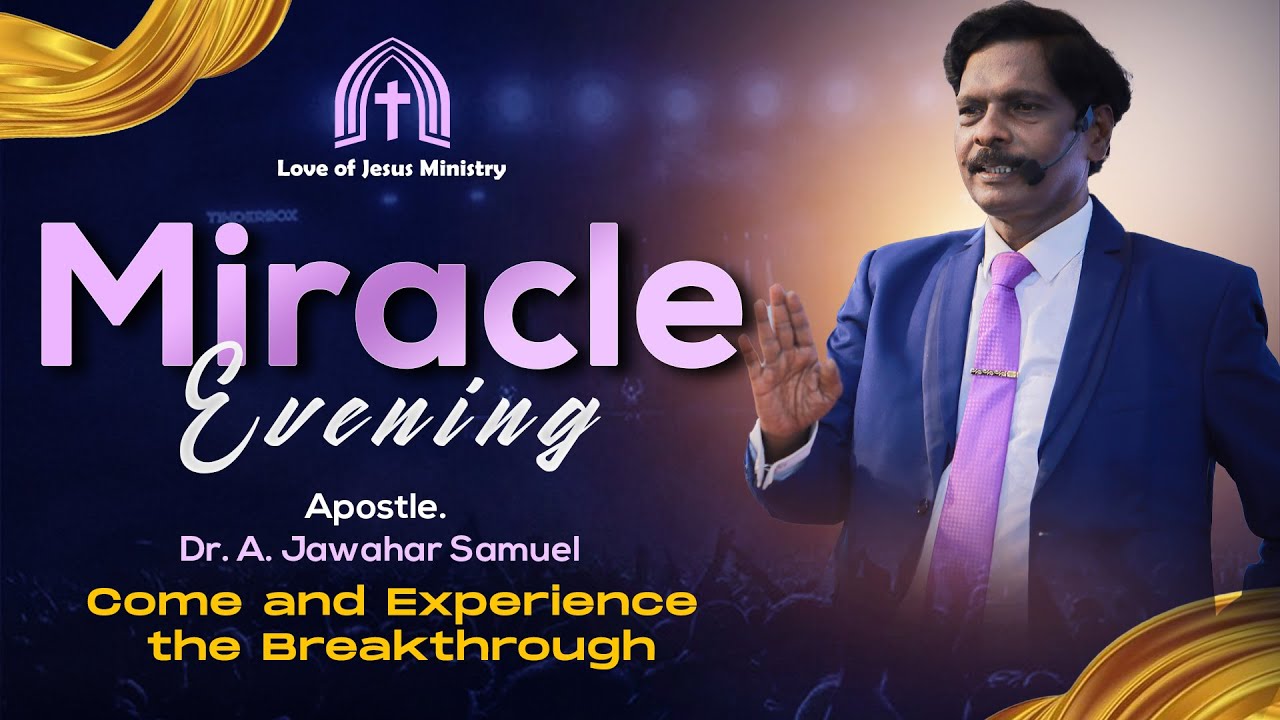 Love of Jesus Ministry

TINDERBOX

Miracle
Evening

Apostle.
Dr. A. Jawahar Samuel

Come and Experience the Breakthrough